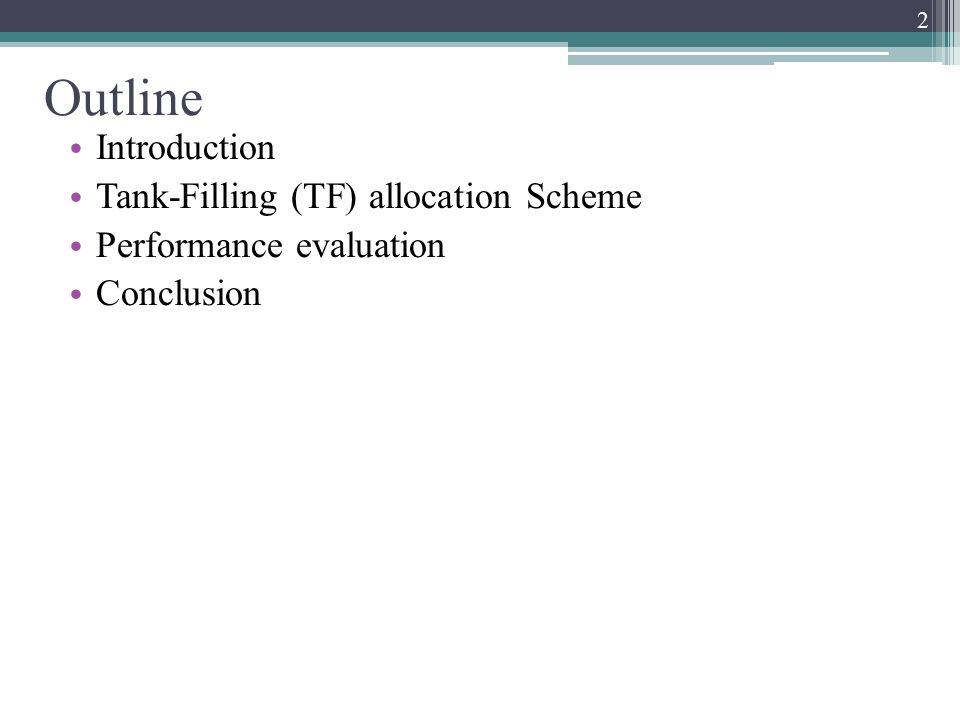 2

Outline

• Introduction
• Tank-Filling (TF) allocation Scheme
• Performance evaluation
• Conclusion